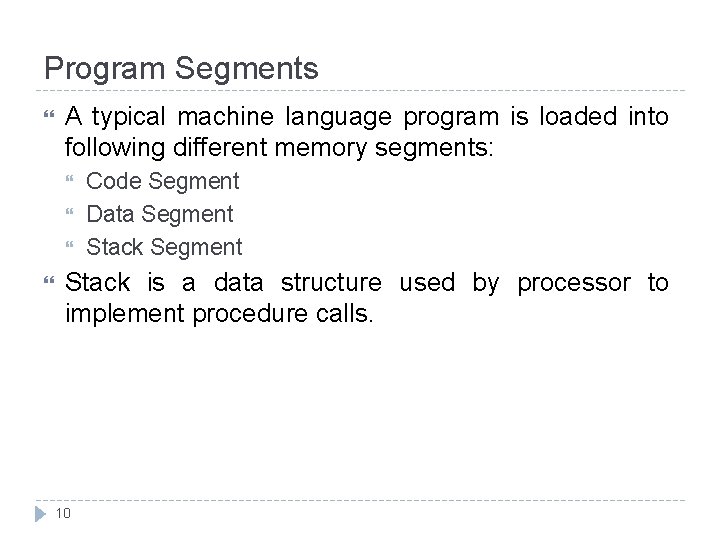 Program Segments

A typical machine language program is loaded into following different memory segments:

Code Segment

Data Segment

Stack Segment

Stack is a data structure used by processor to implement procedure calls.

10